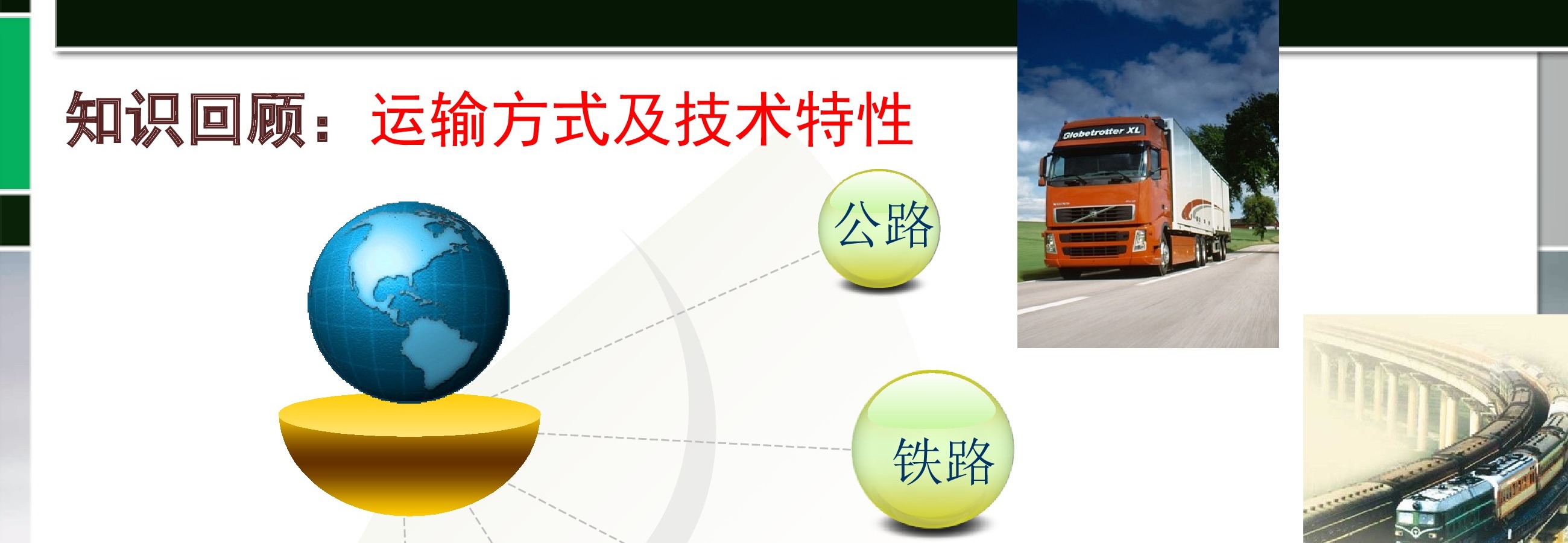 知识回顾：运输方式及技术特性

公路

铁路

Globetrotter XL